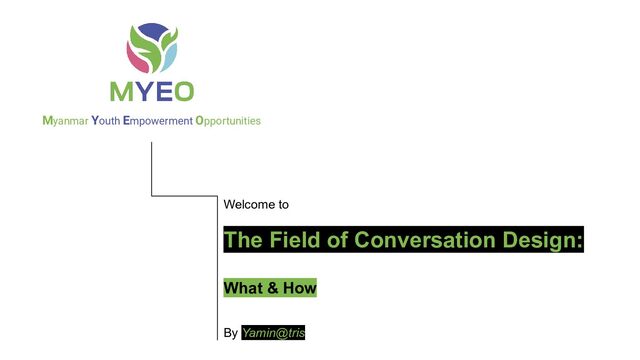 MYEO

Myanmar Youth Empowerment Opportunities

Welcome to

The Field of Conversation Design:

What & How

By Yamin@tris